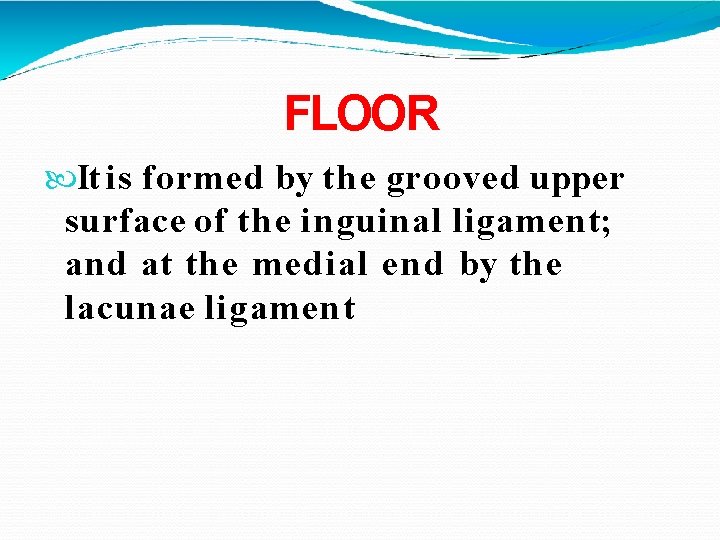 FLOOR

It is formed by the grooved upper surface of the inguinal ligament; and at the medial end by the lacunae ligament